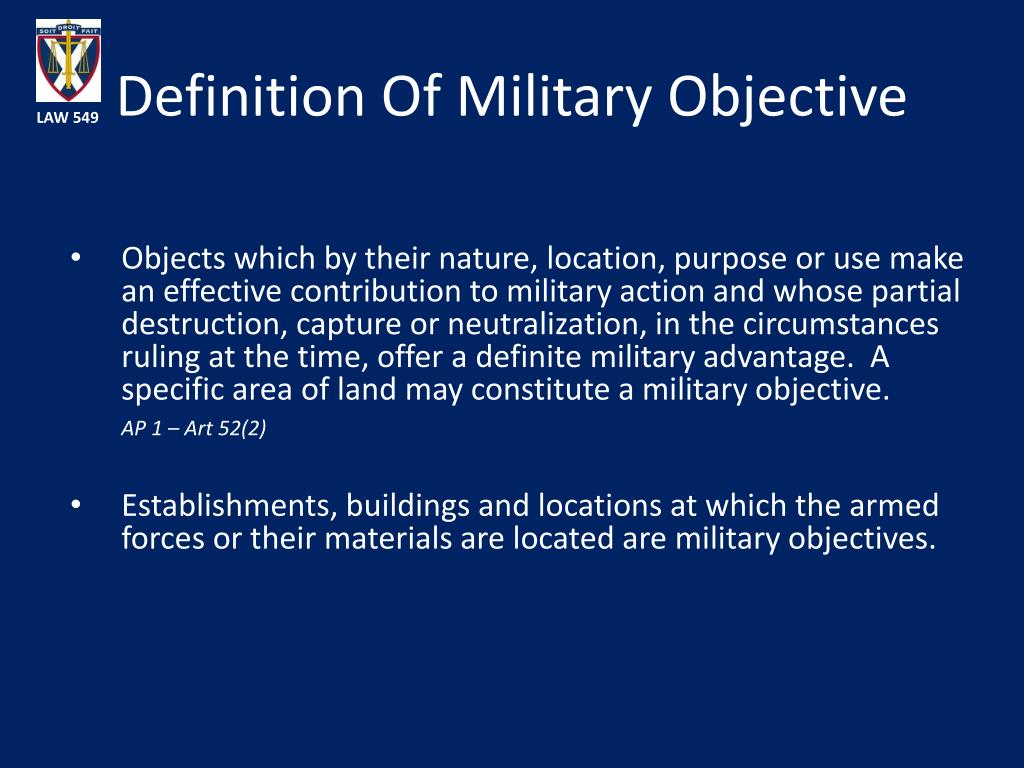 SOIT DROIT FAIT

LAW 549

Definition Of Military Objective

• Objects which by their nature, location, purpose or use make an effective contribution to military action and whose partial destruction, capture or neutralization, in the circumstances ruling at the time, offer a definite military advantage. A specific area of land may constitute a military objective.

AP 1 – Art 52(2)

• Establishments, buildings and locations at which the armed forces or their materials are located are military objectives.